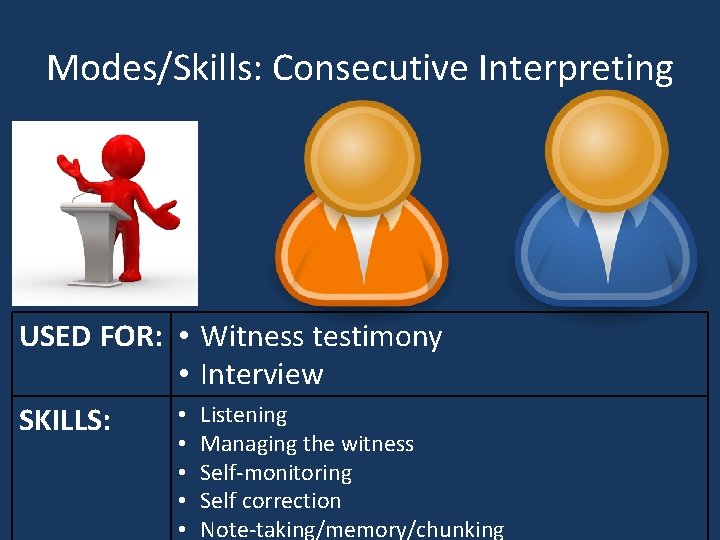 Modes/Skills: Consecutive Interpreting

| USED FOR: | • Witness testimony • Interview |
|---|---|
| SKILLS: | • Listening • Managing the witness • Self-monitoring • Self correction • Note-taking/memory/chunking |